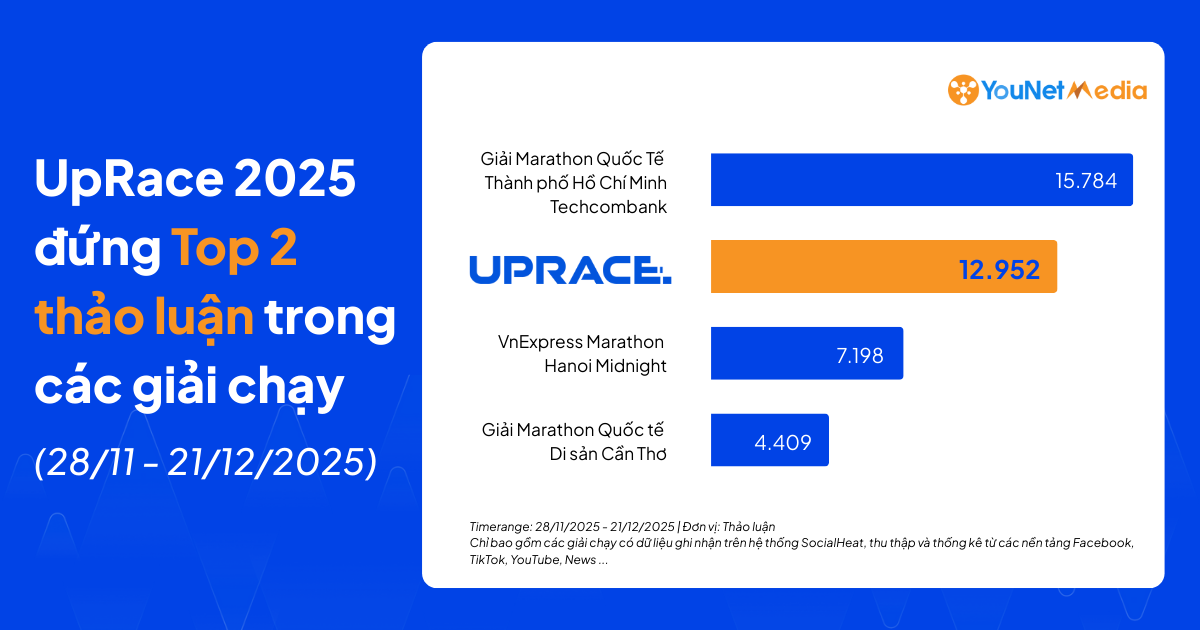 UpRace 2025 đứng Top 2 thảo luận trong các giải chạy

(28/11 - 21/12/2025)

YouNet Media

Giải Marathon Quốc Tế Thành phố Hồ Chí Minh Techcombank

15.784

UPRACE

12.952

VnExpress Marathon Hanoi Midnight

7.198

Giải Marathon Quốc tế Di sản Cần Thơ

4.409

Timerange: 28/11/2025 - 21/12/2025 | Đơn vị: Thảo luận
Chỉ bao gồm các giải chạy có dữ liệu ghi nhận trên hệ thống SocialHeat, thu thập và thống kê từ các nền tảng Facebook, TikTok, YouTube, News ...